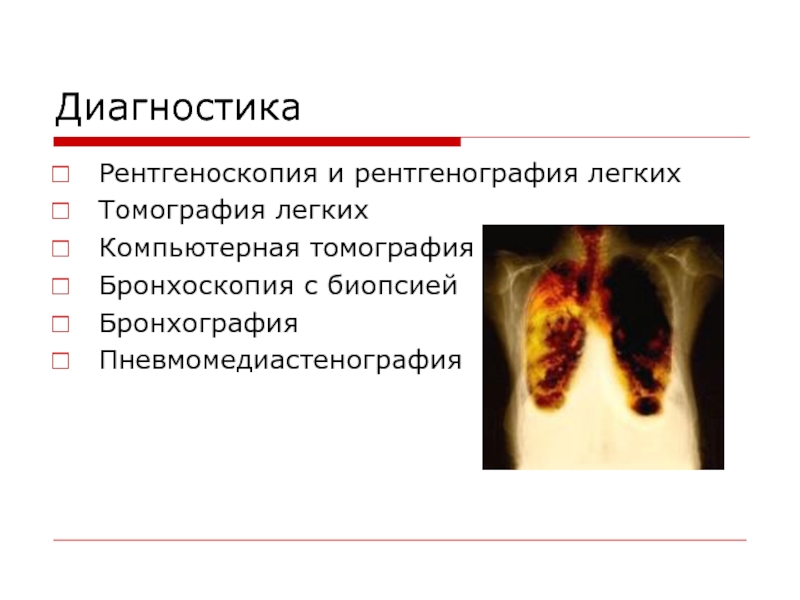 Диагностика

Рентгеноскопия и рентгенография легких
Томография легких
Компьютерная томография
Бронхоскопия с биопсией
Бронхография
Пневмомедиастенография